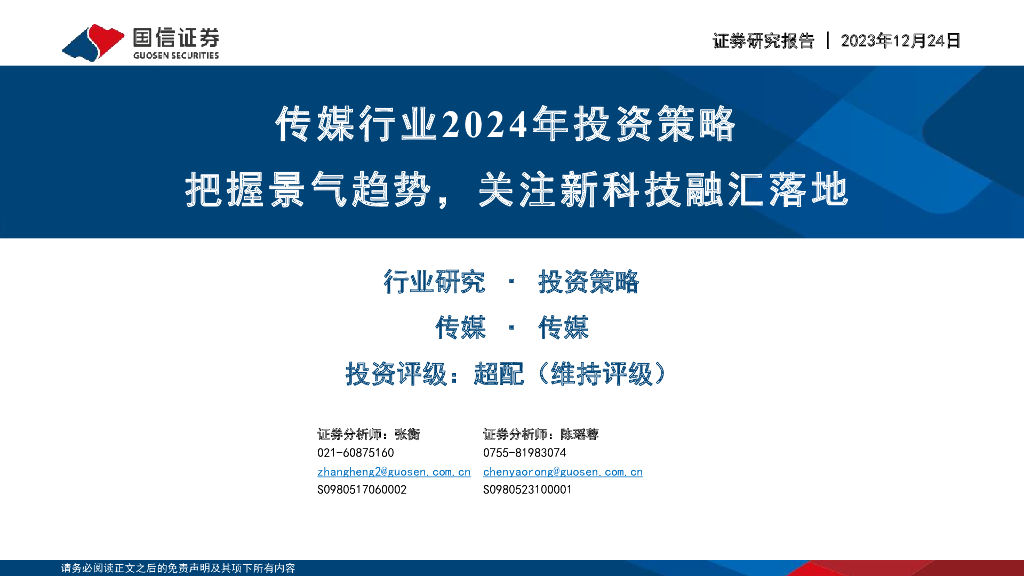 国信证券
GUOSEN SECURITIES

证券研究报告 | 2023年12月24日

传媒行业2024年投资策略
把握景气趋势，关注新科技融汇落地

行业研究 · 投资策略
传媒 · 传媒
投资评级：超配（维持评级）

证券分析师：张衡
021-60875160
zhangheng2@guosen.com.cn
S0980517060002

证券分析师：陈瑶蓉
0755-81983074
chenyaorong@guosen.com.cn
S0980523100001

请务必阅读正文之后的免责声明及其项下所有内容